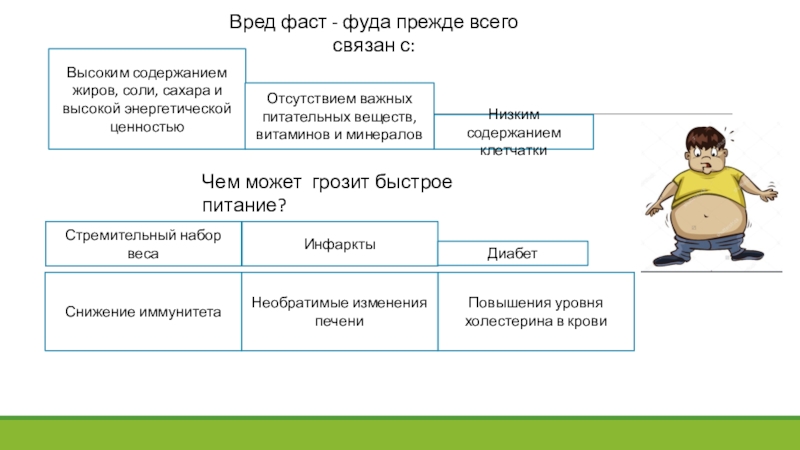 Вред фаст - фуда прежде всего связан с:

Высоким содержанием жиров, соли, сахара и высокой энергетической ценностью

Отсутствием важных питательных веществ, витаминов и минералов

Низким содержанием клетчатки

Чем может грозит быстрое питание?

Стремительный набор веса

Инфаркты

Диабет

Снижение иммунитета

Необратимые изменения печени

Повышения уровня холестерина в крови